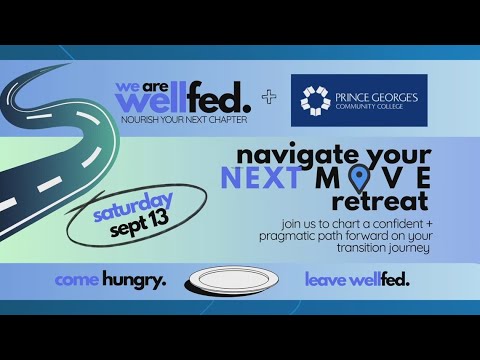 we are wellfed.
NOURISH YOUR NEXT CHAPTER

+

PRINCE GEORGE'S
COMMUNITY COLLEGE

navigate your
NEXT MOVE
retreat

saturday
sept 13

join us to chart a confident + pragmatic path forward on your transition journey

come hungry.

leave wellfed.